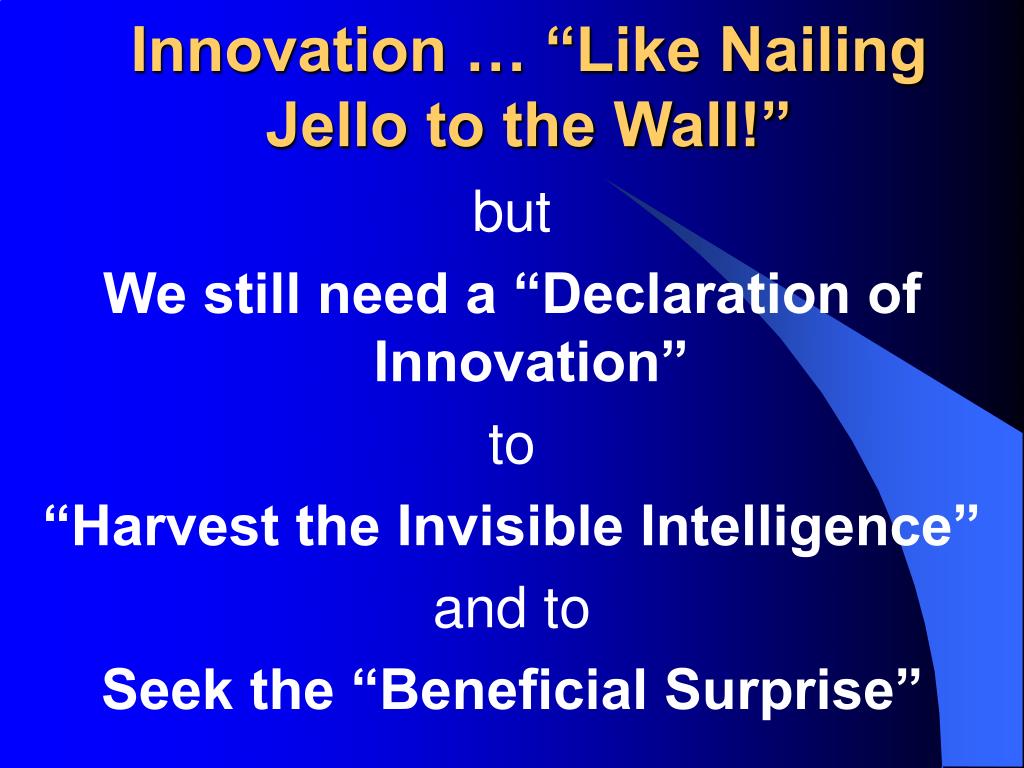 Innovation … “Like Nailing Jello to the Wall!”

but

We still need a “Declaration of Innovation”

to

“Harvest the Invisible Intelligence”

and to

Seek the “Beneficial Surprise”